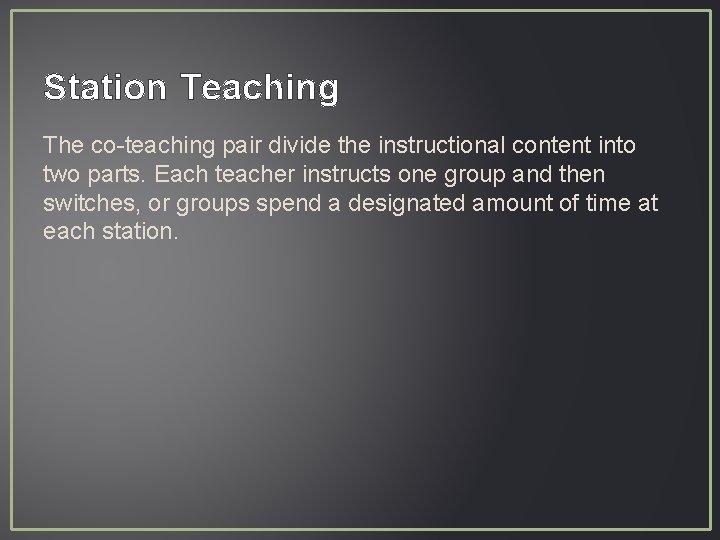 Station Teaching

The co-teaching pair divide the instructional content into two parts. Each teacher instructs one group and then switches, or groups spend a designated amount of time at each station.